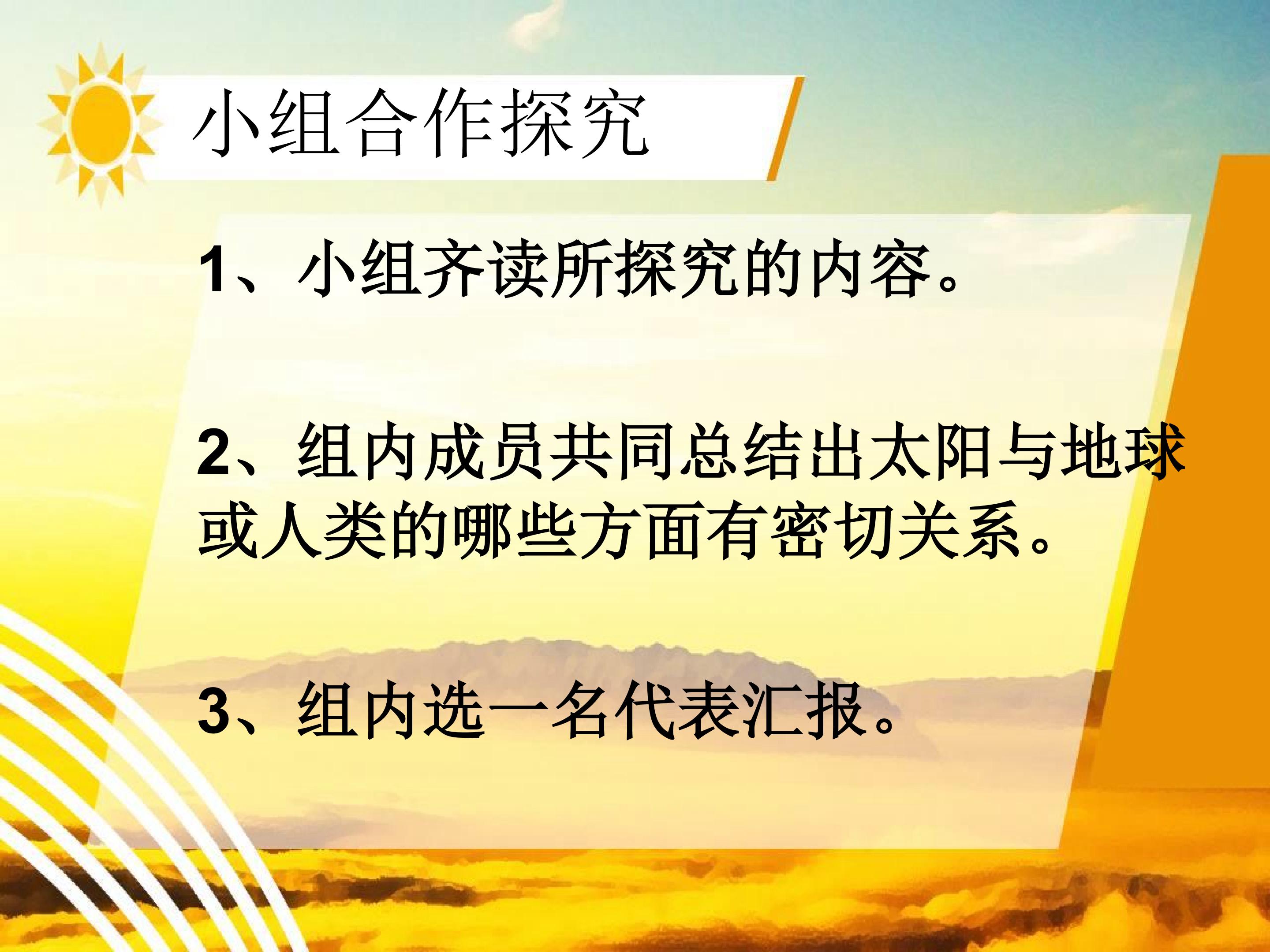 小组合作探究

1、小组齐读所探究的内容。

2、组内成员共同总结出太阳与地球或人类的哪些方面有密切关系。

3、组内选一名代表汇报。